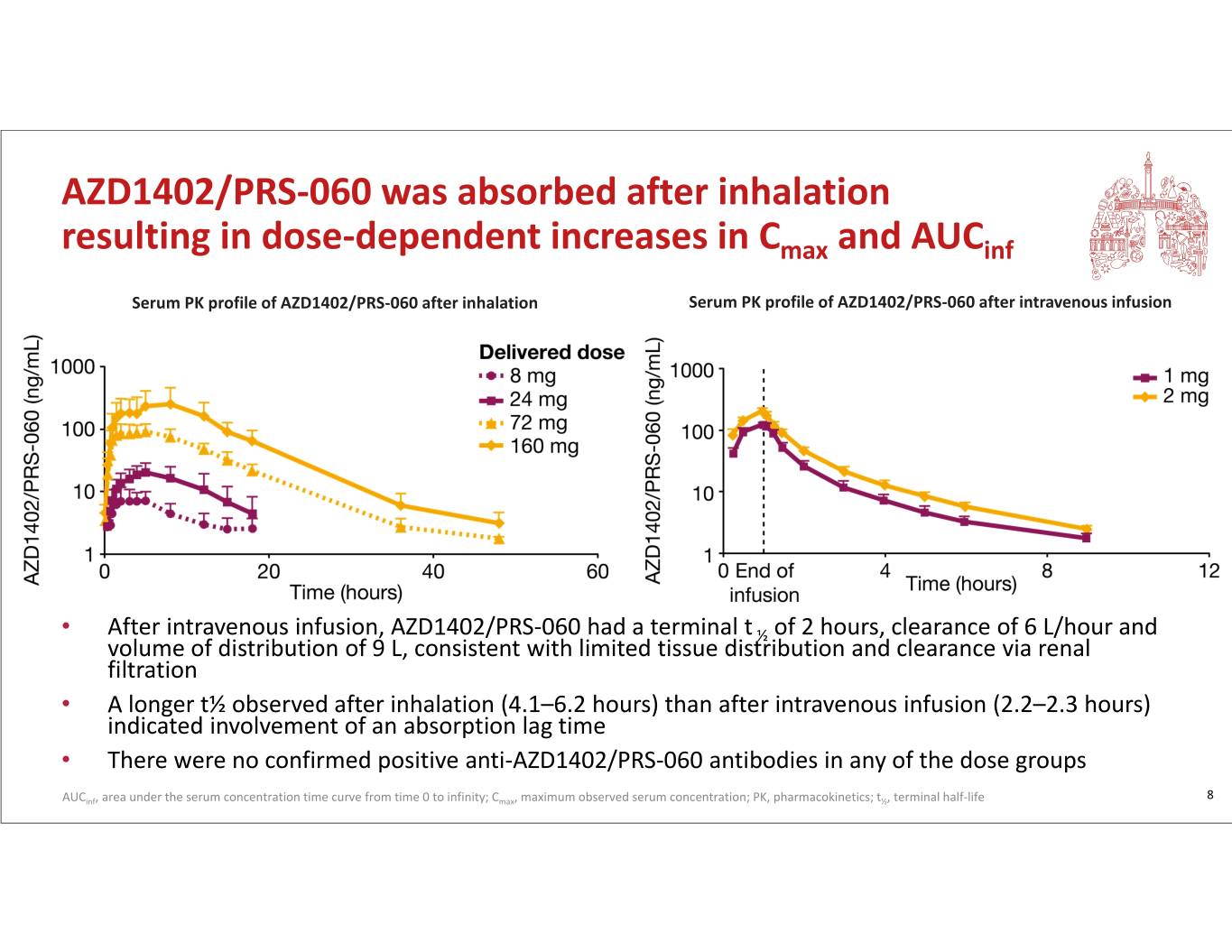 AZD1402/PRS-060 was absorbed after inhalation resulting in dose-dependent increases in $C_{max}$ and $AUC_{inf}$

Serum PK profile of AZD1402/PRS-060 after inhalation

AZD1402/PRS-060 (ng/mL)
1000
100
10
1
0
20
40
60
Time (hours)

Delivered dose
8 mg
24 mg
72 mg
160 mg

Serum PK profile of AZD1402/PRS-060 after intravenous infusion

AZD1402/PRS-060 (ng/mL)
1000
100
10
1
0 End of infusion
4
8
12
Time (hours)

1 mg
2 mg

• After intravenous infusion, AZD1402/PRS-060 had a terminal $t_{½}$ of 2 hours, clearance of 6 L/hour and volume of distribution of 9 L, consistent with limited tissue distribution and clearance via renal filtration

• A longer t½ observed after inhalation (4.1–6.2 hours) than after intravenous infusion (2.2–2.3 hours) indicated involvement of an absorption lag time

• There were no confirmed positive anti-AZD1402/PRS-060 antibodies in any of the dose groups

$AUC_{inf}$, area under the serum concentration time curve from time 0 to infinity; $C_{max}$, maximum observed serum concentration; PK, pharmacokinetics; $t_{½}$, terminal half-life

8